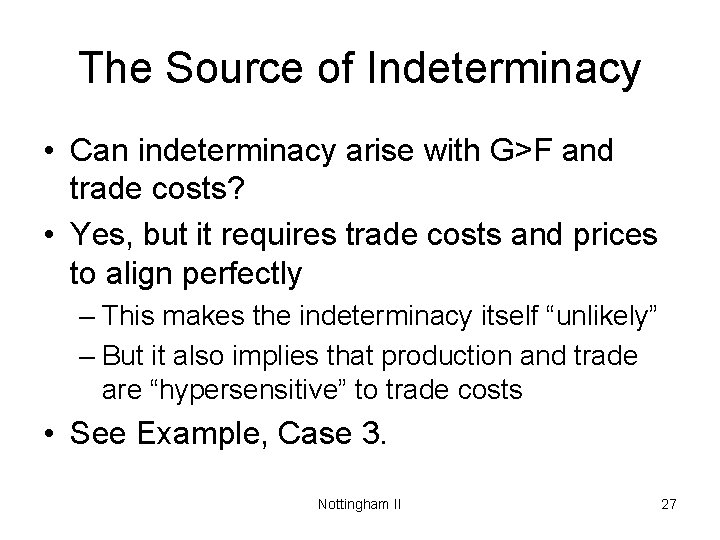 The Source of Indeterminacy

• Can indeterminacy arise with G>F and trade costs?

• Yes, but it requires trade costs and prices to align perfectly

– This makes the indeterminacy itself “unlikely”

– But it also implies that production and trade are “hypersensitive” to trade costs

• See Example, Case 3.

Nottingham II

27